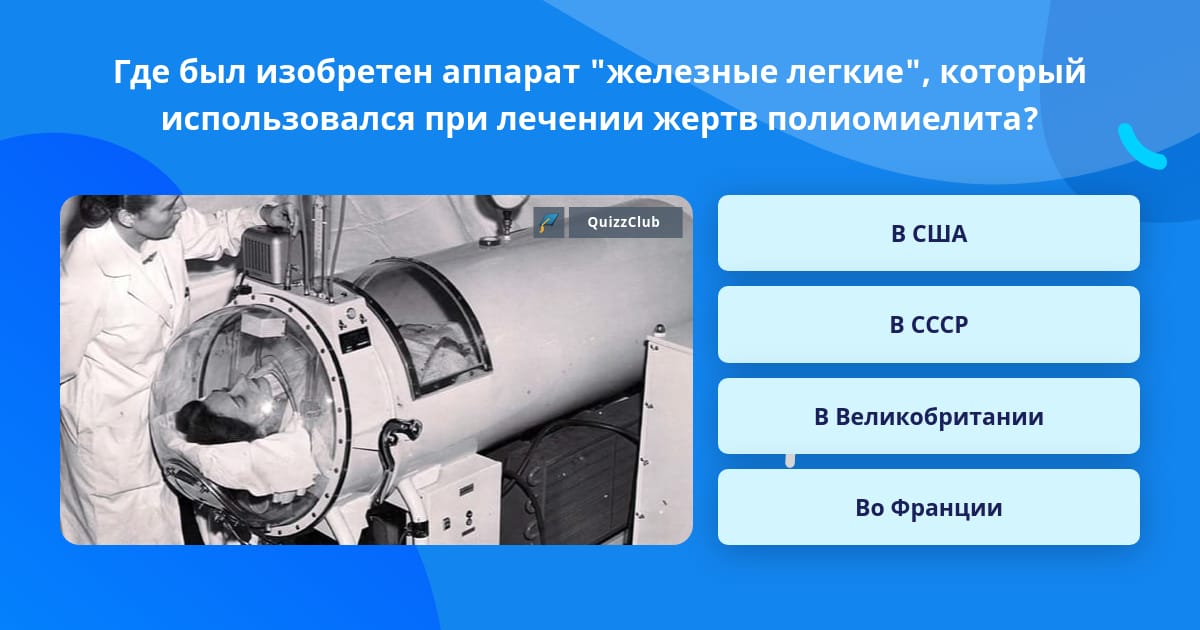 Где был изобретен аппарат "железные легкие", который использовался при лечении жертв полиомиелита?

QuizzClub

В США

В СССР

В Великобритании

Во Франции